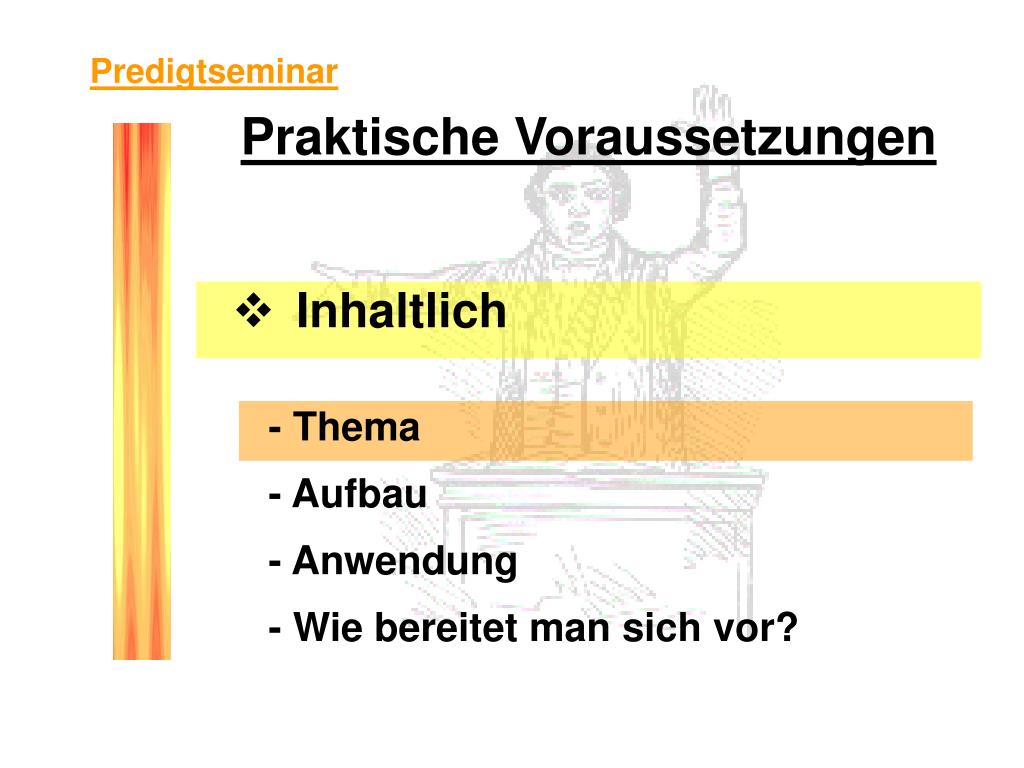 Predigtseminar

Praktische Voraussetzungen

❖ Inhaltlich

- Thema

- Aufbau

- Anwendung

- Wie bereitet man sich vor?